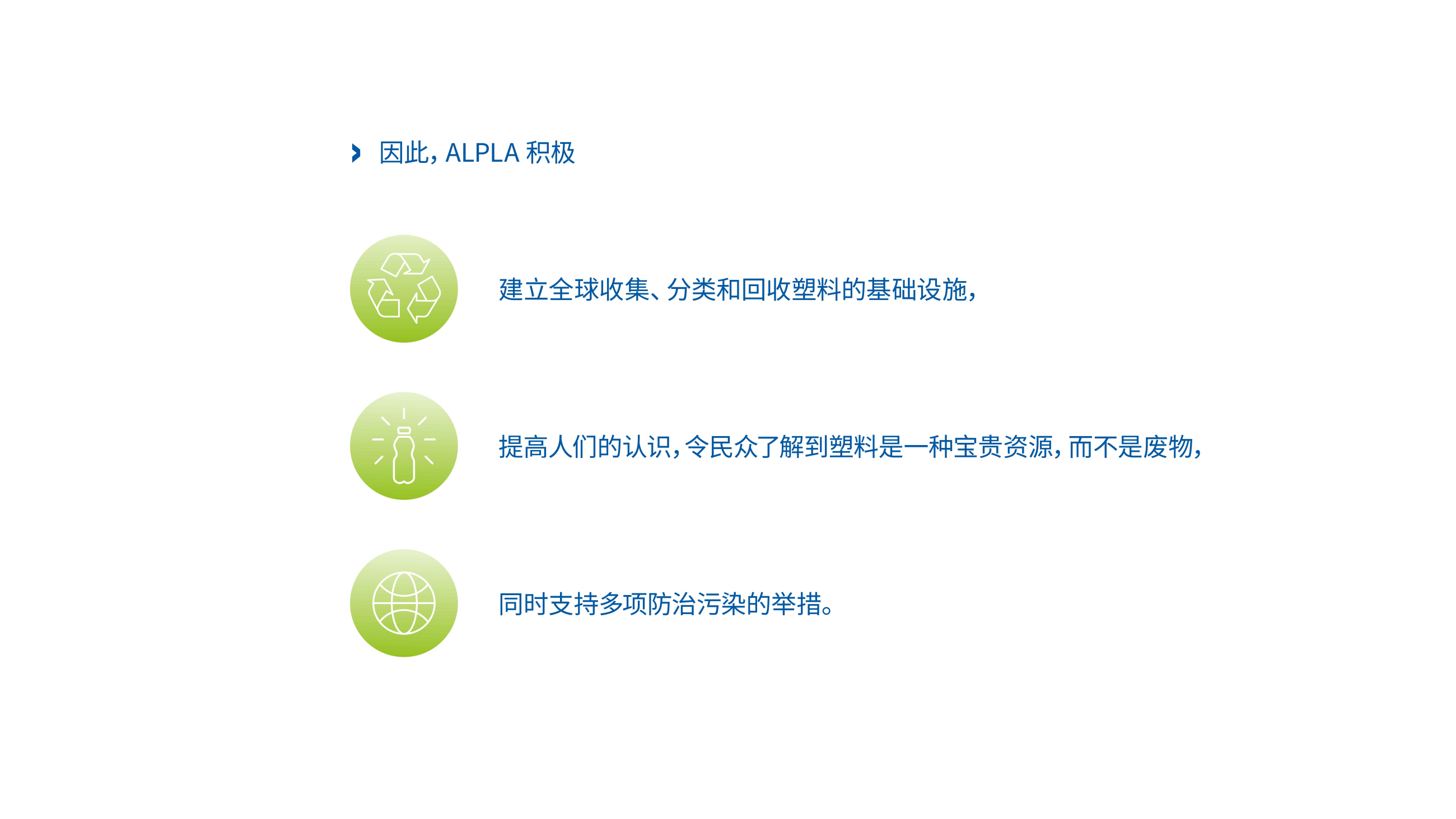 因此，ALPLA 积极

建立全球收集、分类和回收塑料的基础设施，

提高人们的认识，令民众了解到塑料是一种宝贵资源，而不是废物，

同时支持多项防治污染的举措。